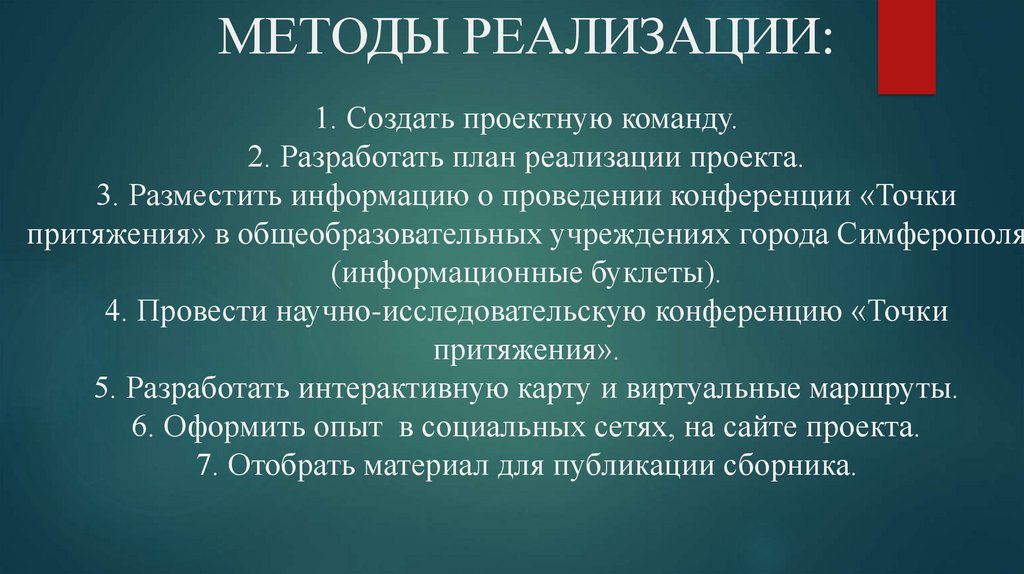 МЕТОДЫ РЕАЛИЗАЦИИ:

1. Создать проектную команду.
2. Разработать план реализации проекта.
3. Разместить информацию о проведении конференции «Точки притяжения» в общеобразовательных учреждениях города Симферополя (информационные буклеты).
4. Провести научно-исследовательскую конференцию «Точки притяжения».
5. Разработать интерактивную карту и виртуальные маршруты.
6. Оформить опыт в социальных сетях, на сайте проекта.
7. Отобрать материал для публикации сборника.